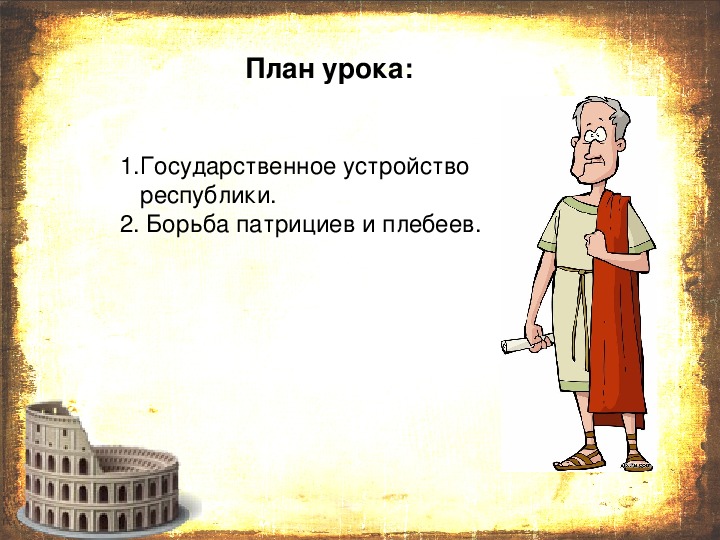 План урока:

1.Государственное устройство республики.
2. Борьба патрициев и плебеев.